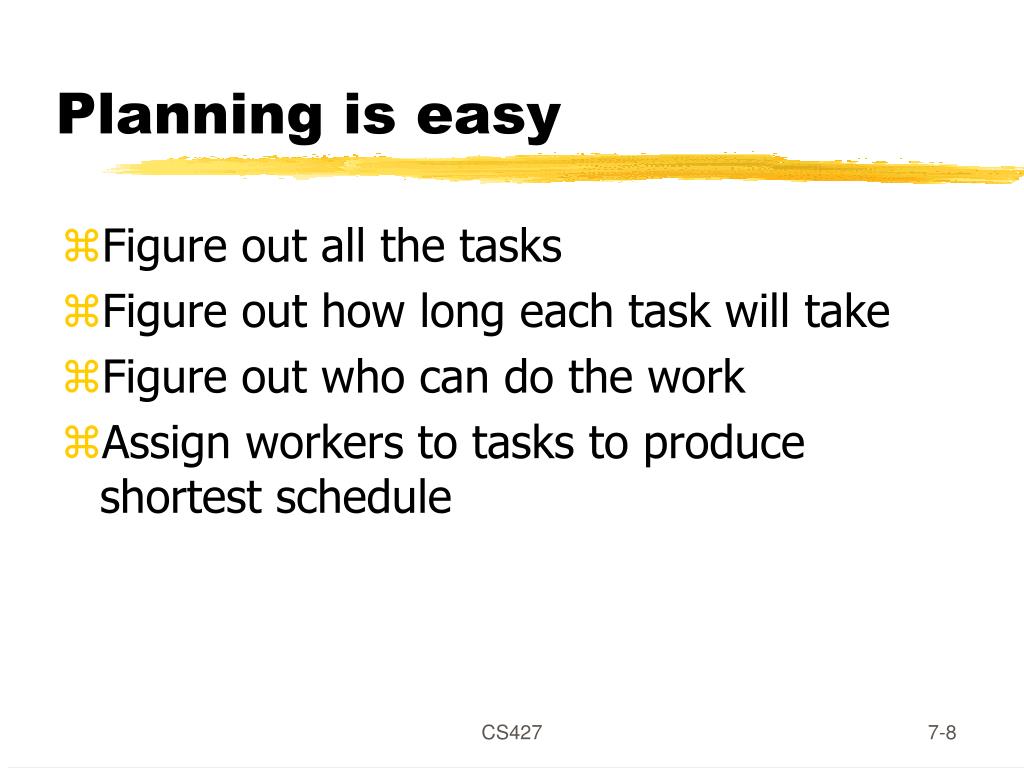 Planning is easy

⌘Figure out all the tasks
⌘Figure out how long each task will take
⌘Figure out who can do the work
⌘Assign workers to tasks to produce shortest schedule

CS427

7-8